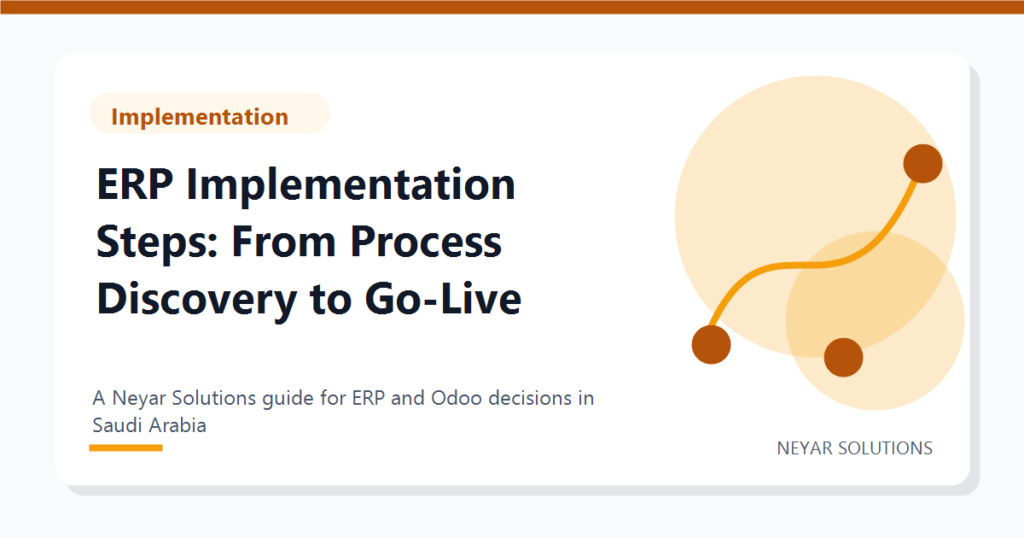 Implementation

ERP Implementation Steps: From Process Discovery to Go-Live

A Neyar Solutions guide for ERP and Odoo decisions in Saudi Arabia

NEYAR SOLUTIONS